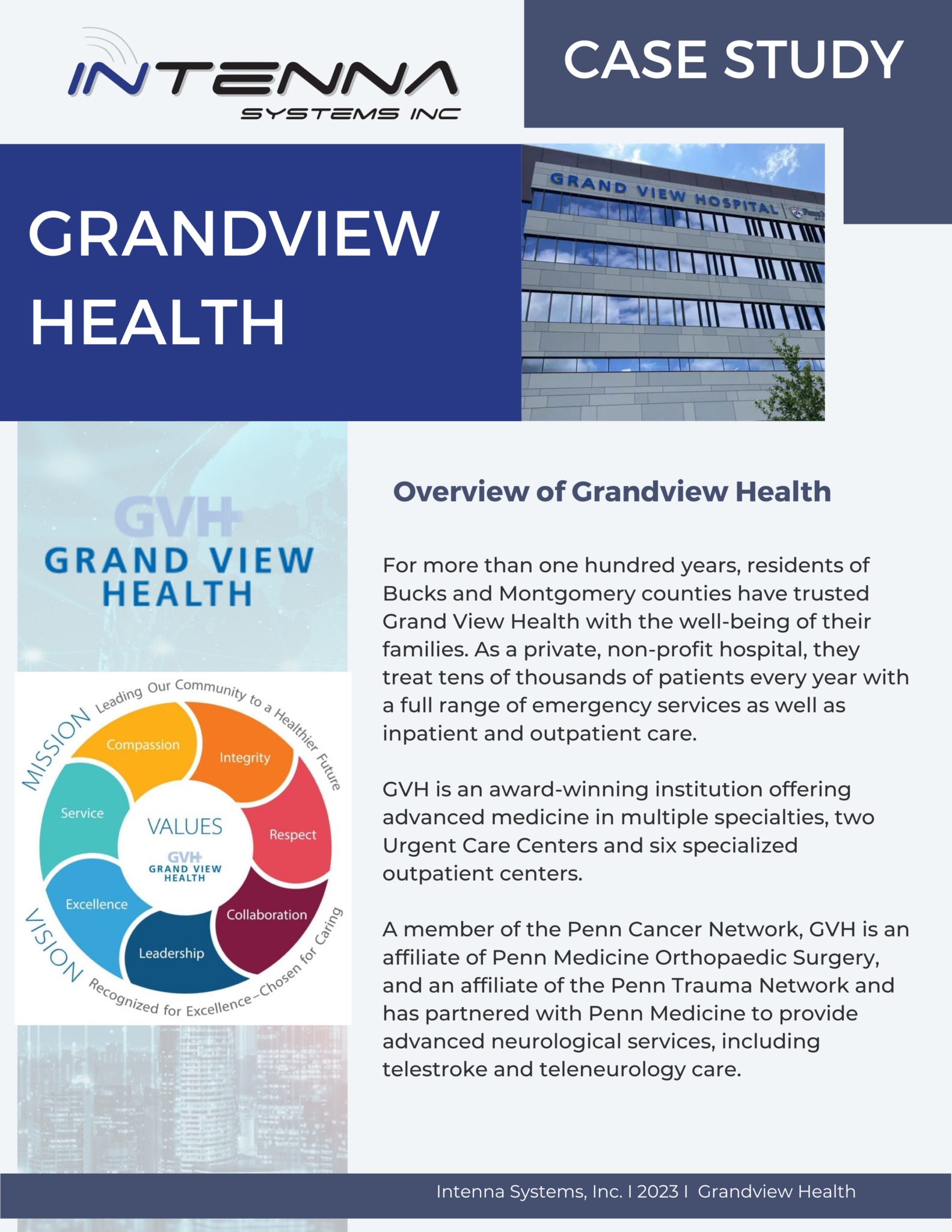 INTENNA
SYSTEMS INC

CASE STUDY

GRANDVIEW HEALTH

GRAND VIEW HOSPITAL

GVH
GRAND VIEW HEALTH

MISSION Leading Our Community to a Healthier Future

Compassion
Integrity
Respect
Collaboration
Leadership
Excellence
Service

VALUES
GVH
GRAND VIEW HEALTH

VISION Recognized for Excellence–Chosen for Caring

Overview of Grandview Health

For more than one hundred years, residents of Bucks and Montgomery counties have trusted Grand View Health with the well-being of their families. As a private, non-profit hospital, they treat tens of thousands of patients every year with a full range of emergency services as well as inpatient and outpatient care.

GVH is an award-winning institution offering advanced medicine in multiple specialties, two Urgent Care Centers and six specialized outpatient centers.

A member of the Penn Cancer Network, GVH is an affiliate of Penn Medicine Orthopaedic Surgery, and an affiliate of the Penn Trauma Network and has partnered with Penn Medicine to provide advanced neurological services, including telestroke and teleneurology care.

Intenna Systems, Inc. I 2023 I Grandview Health